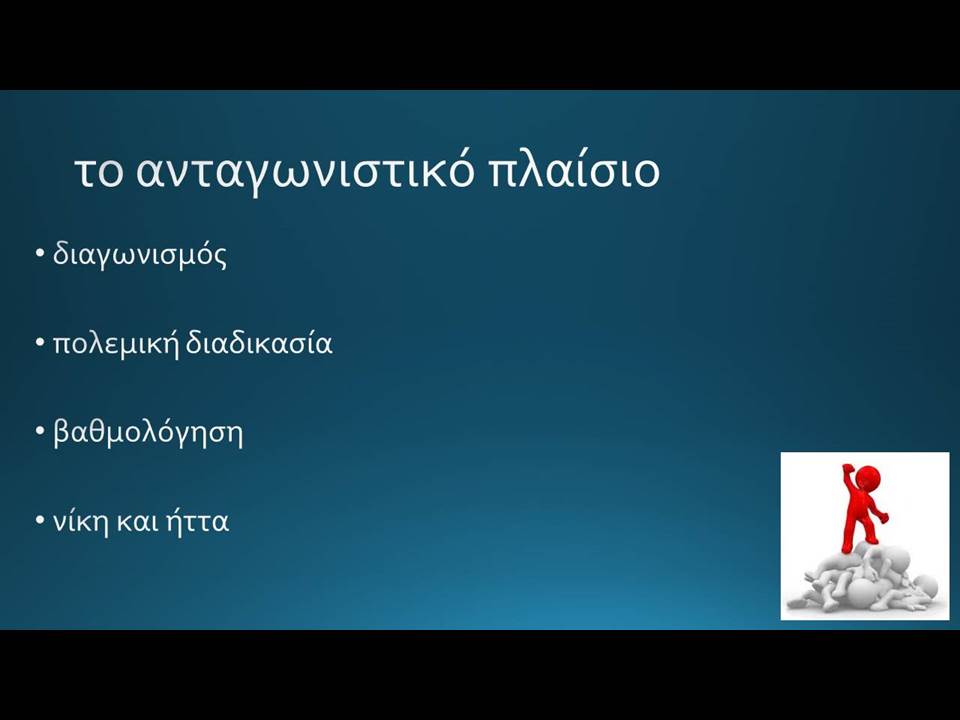 το ανταγωνιστικό πλαίσιο

• διαγωνισμός

• πολεμική διαδικασία

• βαθμολόγηση

• νίκη και ήττα